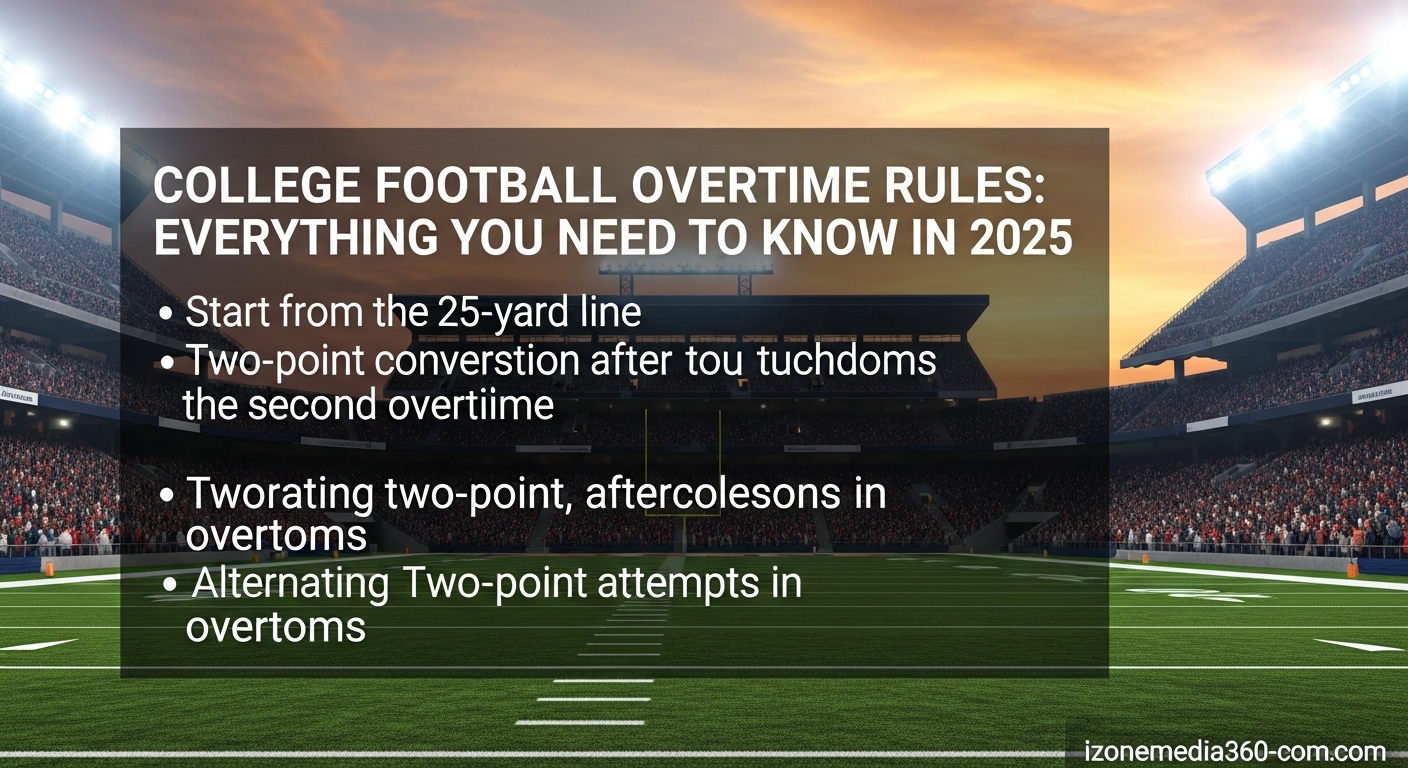 COLLEGE FOOTBALL OVERTIME RULES: EVERYTHING YOU NEED TO KNOW IN 2025

• Start from the 25-yard line
• Two-point converstion after tou tuchdoms the second overtiime

• Tworating two-point, aftercolesons in overtoms
• Alternating Two-point attempts in overtoms

izonemedia360-com.com